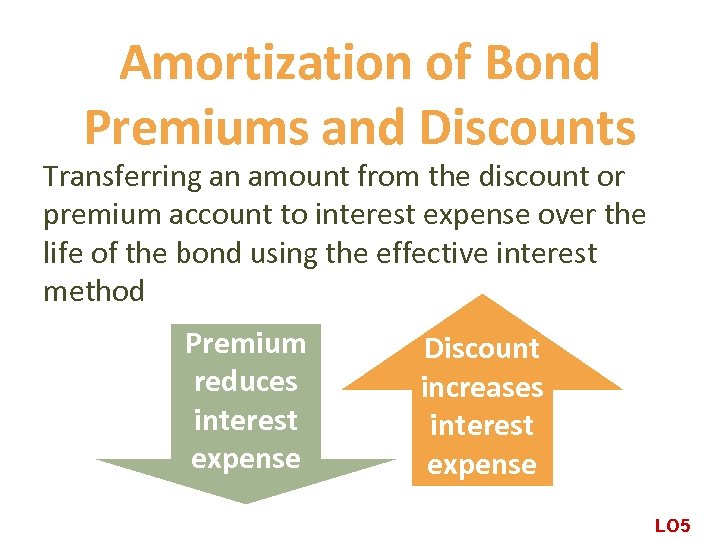 Amortization of Bond Premiums and Discounts

Transferring an amount from the discount or premium account to interest expense over the life of the bond using the effective interest method

Premium reduces interest expense

Discount increases interest expense

LO5